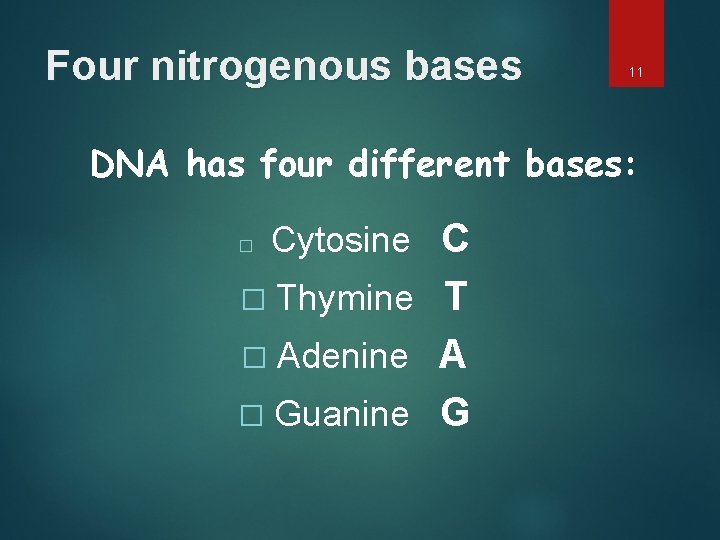 Four nitrogenous bases

11

DNA has four different bases:

□ Cytosine C

□ Thymine T

□ Adenine A

□ Guanine G